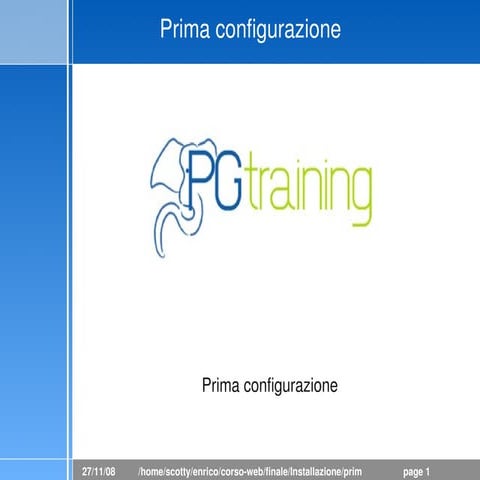 Prima configurazione

PGtraining

Prima configurazione

27/11/08 /home/scotty/enrico/corso-web/finale/Installazione/prim page 1